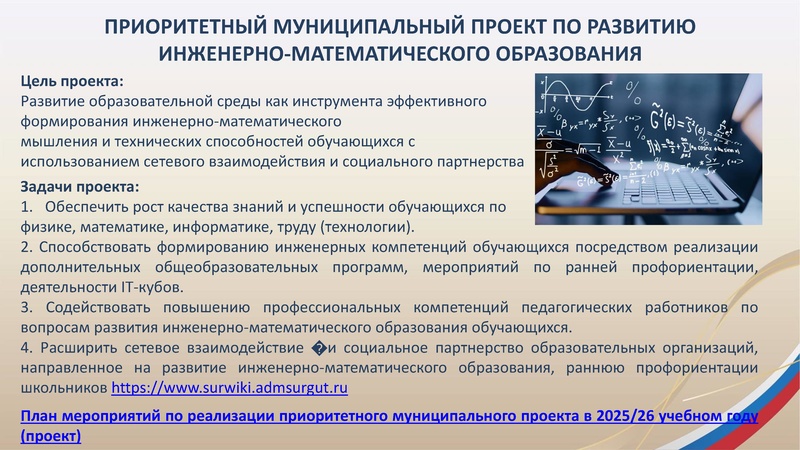 ПРИОРИТЕТНЫЙ МУНИЦИПАЛЬНЫЙ ПРОЕКТ ПО РАЗВИТИЮ ИНЖЕНЕРНО-МАТЕМАТИЧЕСКОГО ОБРАЗОВАНИЯ

Цель проекта:
Развитие образовательной среды как инструмента эффективного формирования инженерно-математического мышления и технических способностей обучающихся с использованием сетевого взаимодействия и социального партнерства

Задачи проекта:
1. Обеспечить рост качества знаний и успешности обучающихся по физике, математике, информатике, труду (технологии).
2. Способствовать формированию инженерных компетенций обучающихся посредством реализации дополнительных общеобразовательных программ, мероприятий по ранней профориентации, деятельности IT-кубов.
3. Содействовать повышению профессиональных компетенций педагогических работников по вопросам развития инженерно-математического образования обучающихся.
4. Расширить сетевое взаимодействие �и социальное партнерство образовательных организаций, направленное на развитие инженерно-математического образования, раннюю профориентации школьников https://www.surwiki.admsurgut.ru

План мероприятий по реализации приоритетного муниципального проекта в 2025/26 учебном году (проект)